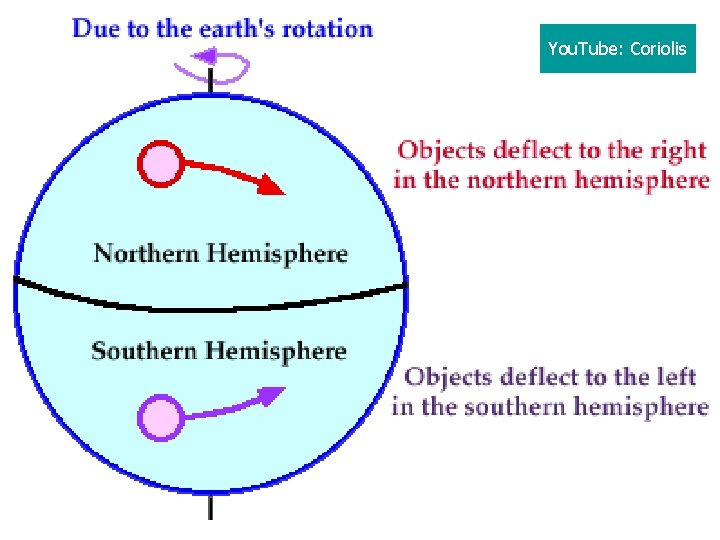 Due to the earth's rotation

YouTube: Coriolis

Objects deflect to the right in the northern hemisphere

Northern Hemisphere

Southern Hemisphere

Objects deflect to the left in the southern hemisphere